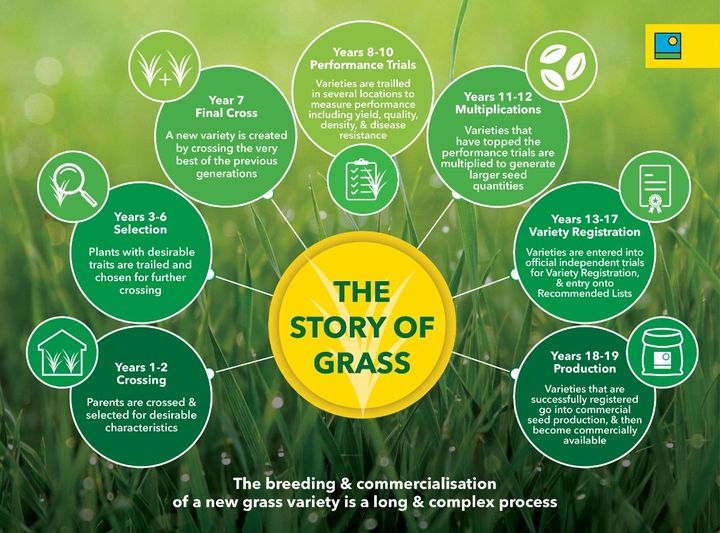 THE STORY OF GRASS

Years 1-2
Crossing

Parents are crossed & selected for desirable characteristics

Years 3-6
Selection

Plants with desirable traits are trailed and chosen for further crossing

Year 7
Final Cross

A new variety is created by crossing the very best of the previous generations

Years 8-10
Performance Trials

Varieties are trailled in several locations to measure performance including yield, quality, density, & disease resistance

Years 11-12
Multiplications

Varieties that have topped the performance trials are multiplied to generate larger seed quantities

Years 13-17
Variety Registration

Varieties are entered into official independent trials for Variety Registration, & entry onto Recommended Lists

Years 18-19
Production

Varieties that are successfully registered go into commercial seed production, & then become commercially available

The breeding & commercialisation of a new grass variety is a long & complex process